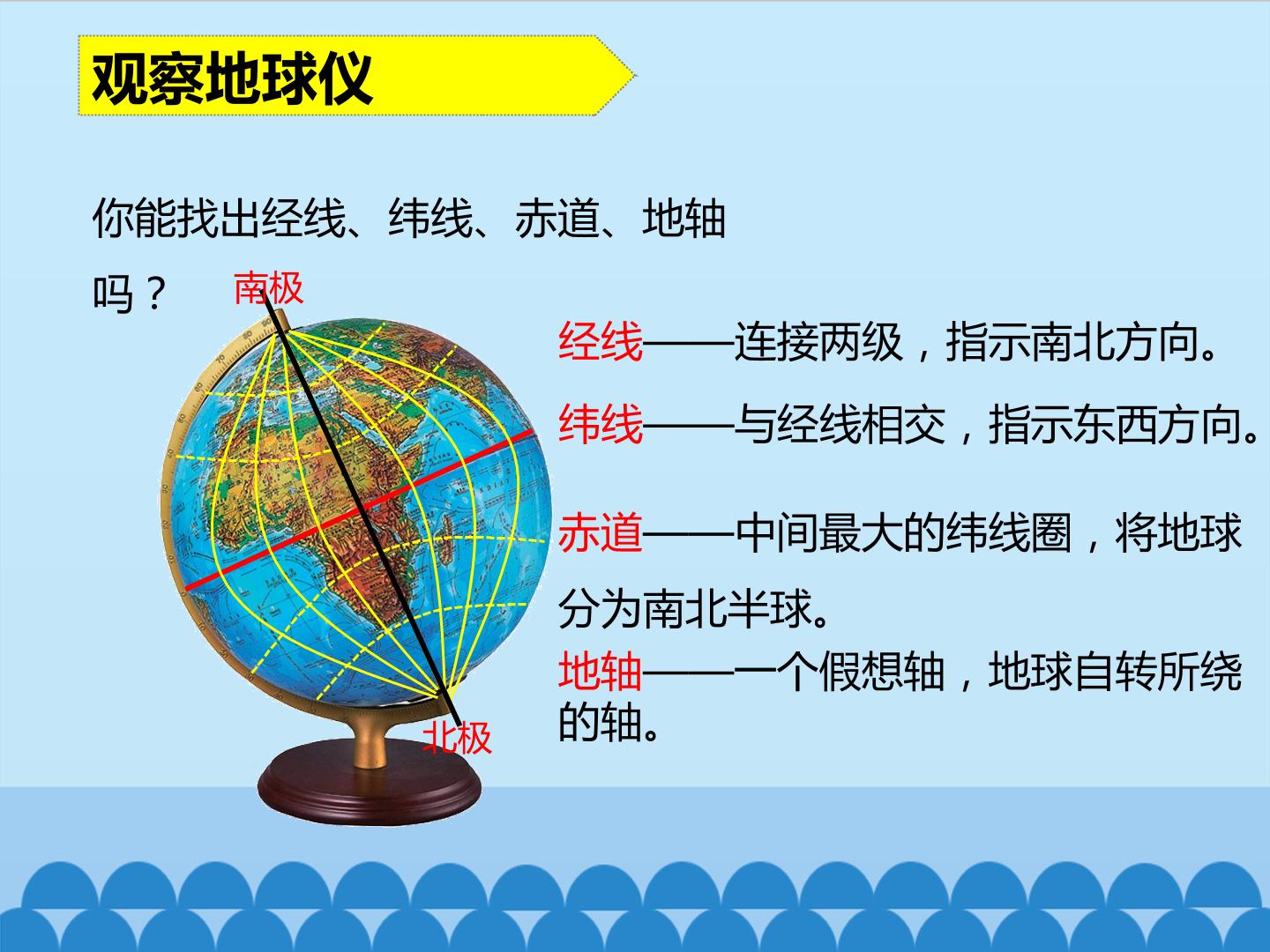 观察地球仪

你能找出经线、纬线、赤道、地轴吗？

南极

北极

经线——连接两级，指示南北方向。

纬线——与经线相交，指示东西方向。

赤道——中间最大的纬线圈，将地球分为南北半球。

地轴——一个假想轴，地球自转所绕的轴。